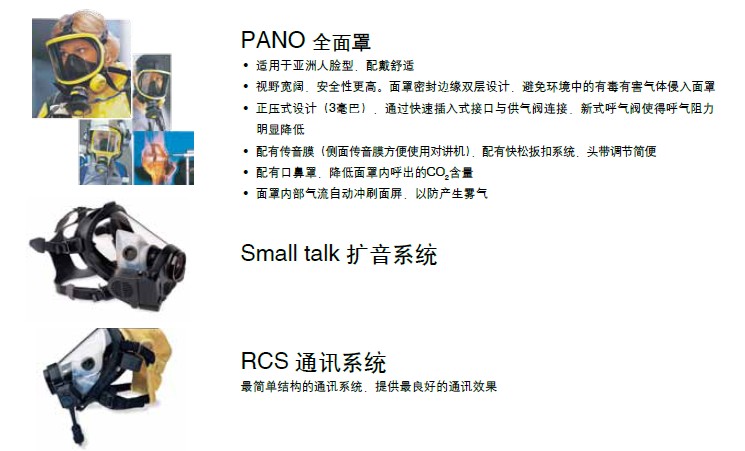 PANO 全面罩

• 适用于亚洲人脸型，配戴舒适
• 视野宽阔，安全性更高。面罩密封边缘双层设计，避免环境中的有毒有害气体侵入面罩
• 正压式设计（3毫巴），通过快速插入式接口与供气阀连接，新式呼气阀使得呼气阻力明显降低
• 配有传音膜（侧面传音膜方便使用对讲机），配有快松扳扣系统，头带调节简便
• 配有口鼻罩，降低面罩内呼出的$CO_2$含量
• 面罩内部气流自动冲刷面屏，以防产生雾气

Small talk 扩音系统

RCS 通讯系统
最简单结构的通讯系统，提供最良好的通讯效果